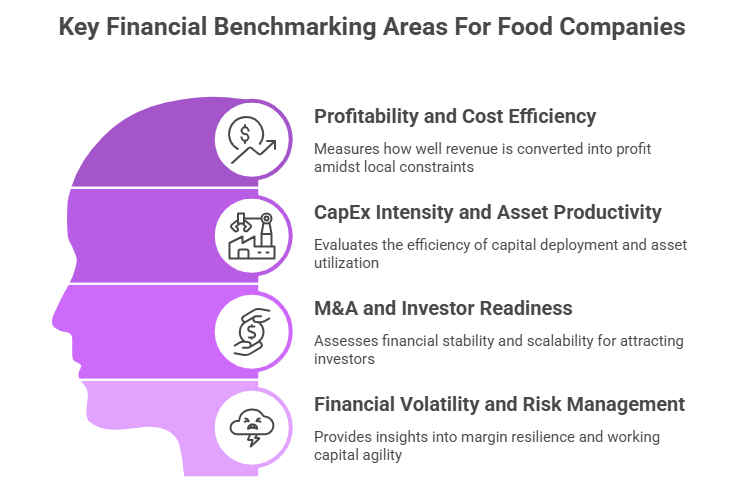 Key Financial Benchmarking Areas For Food Companies

Profitability and Cost Efficiency

Measures how well revenue is converted into profit amidst local constraints

CapEx Intensity and Asset Productivity

Evaluates the efficiency of capital deployment and asset utilization

M&A and Investor Readiness

Assesses financial stability and scalability for attracting investors

Financial Volatility and Risk Management

Provides insights into margin resilience and working capital agility